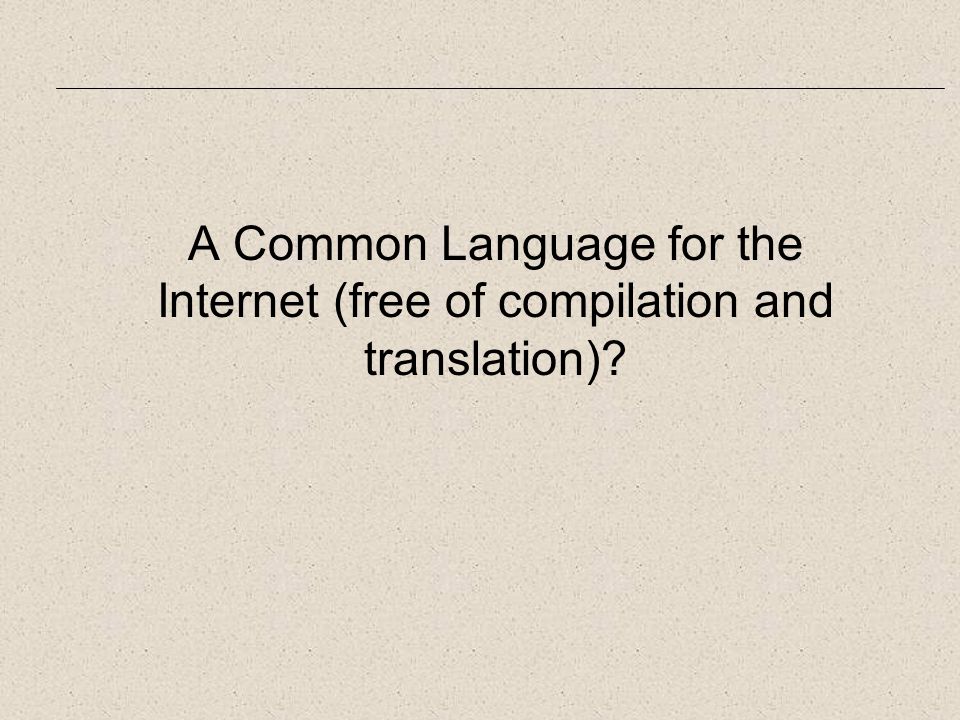 A Common Language for the Internet (free of compilation and translation)?